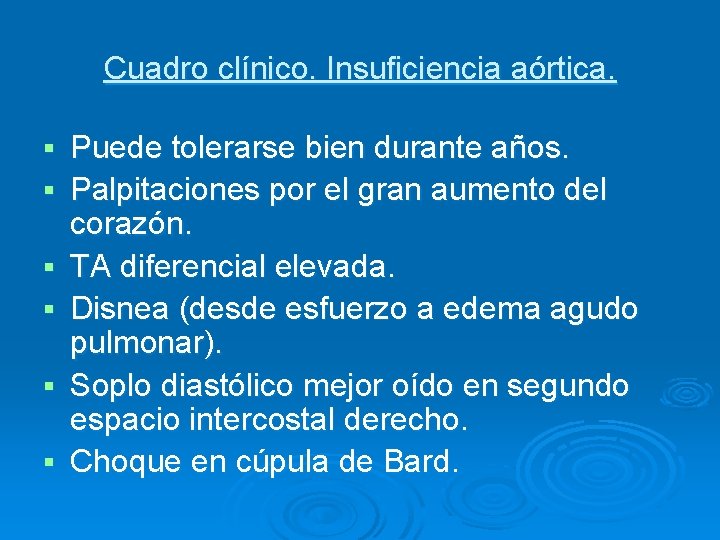 Cuadro clínico. Insuficiencia aórtica.

• Puede tolerarse bien durante años.
• Palpitaciones por el gran aumento del corazón.
• TA diferencial elevada.
• Disnea (desde esfuerzo a edema agudo pulmonar).
• Soplo diastólico mejor oído en segundo espacio intercostal derecho.
• Choque en cúpula de Bard.